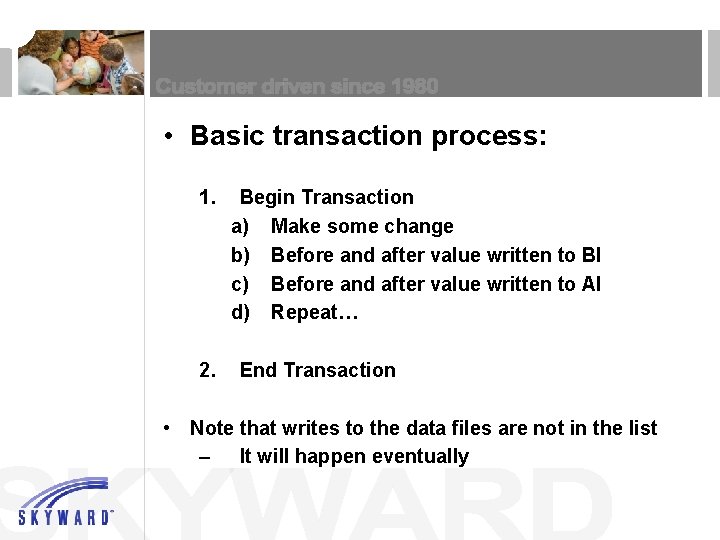 Customer driven since 1980

• Basic transaction process:

1. Begin Transaction
a) Make some change
b) Before and after value written to BI
c) Before and after value written to AI
d) Repeat…

2. End Transaction

• Note that writes to the data files are not in the list
– It will happen eventually

SKYWARD

SKYWARD